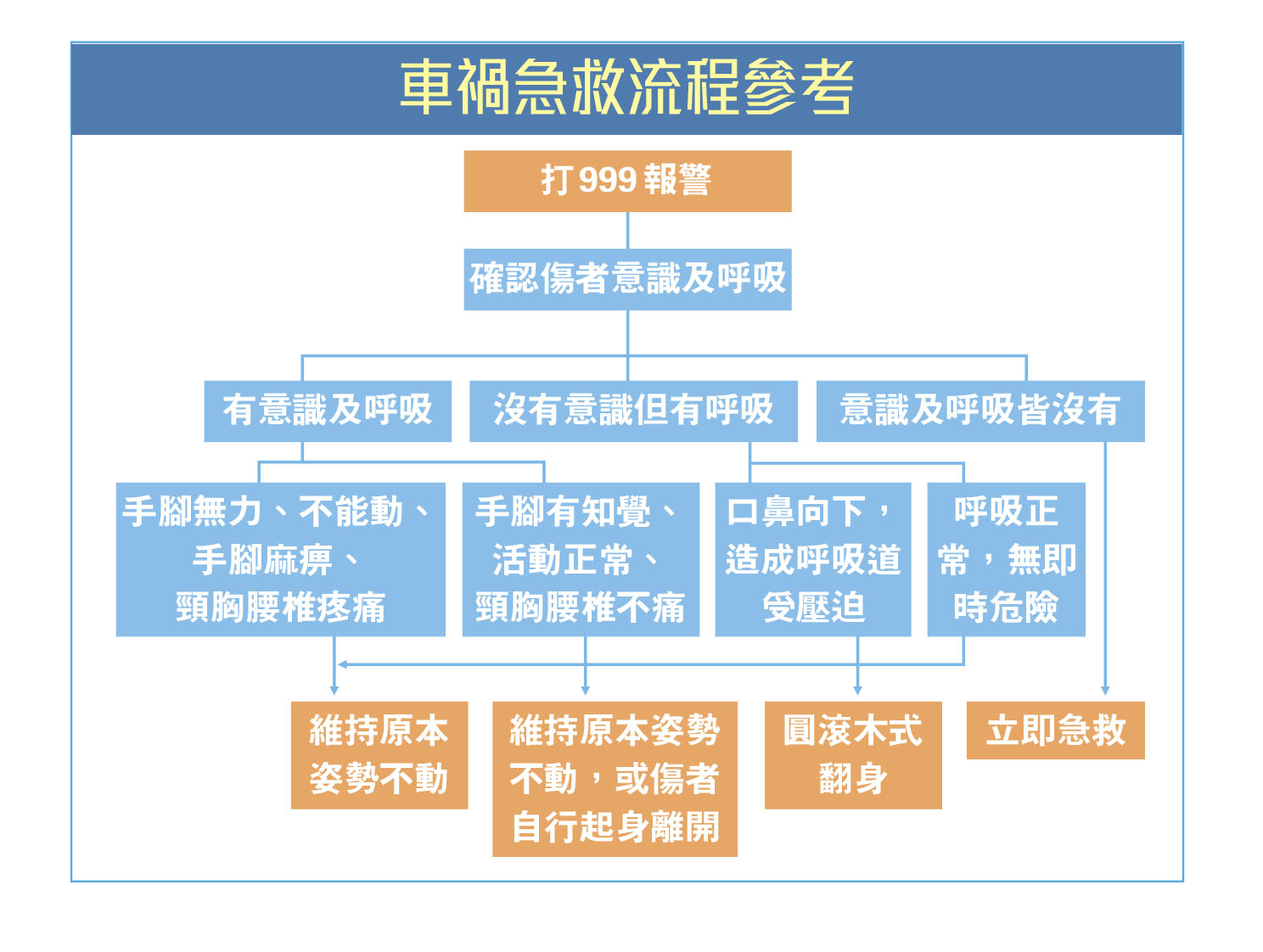 車禍急救流程參考

打 999 報警

確認傷者意識及呼吸

有意識及呼吸

沒有意識但有呼吸

意識及呼吸皆沒有

手腳無力、不能動、手腳麻痺、頸胸腰椎疼痛

手腳有知覺、活動正常、頸胸腰椎不痛

口鼻向下，造成呼吸道受壓迫

呼吸正常，無即時危險

維持原本姿勢不動

維持原本姿勢不動，或傷者自行起身離開

圓滾木式翻身

立即急救